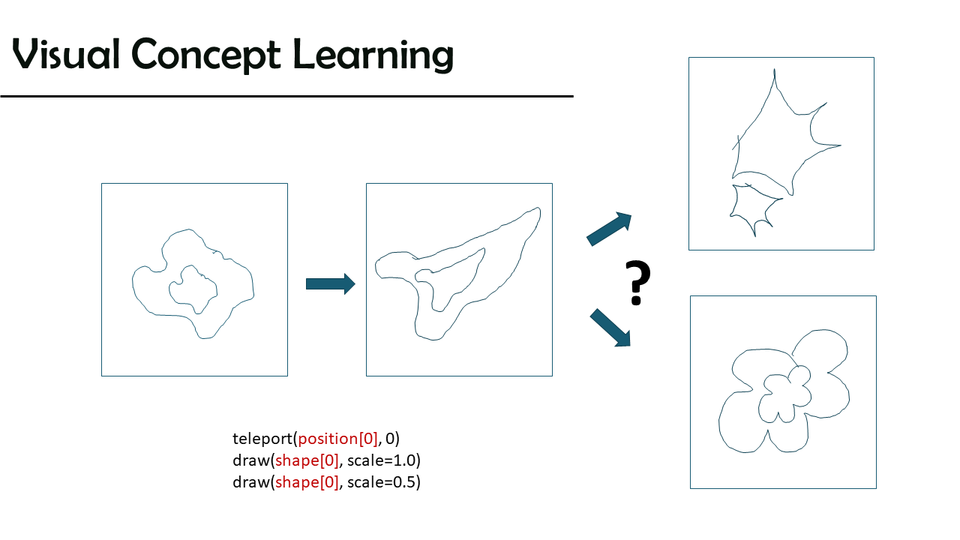 Visual Concept Learning

?

teleport(position[0], 0)
draw(shape[0], scale=1.0)
draw(shape[0], scale=0.5)